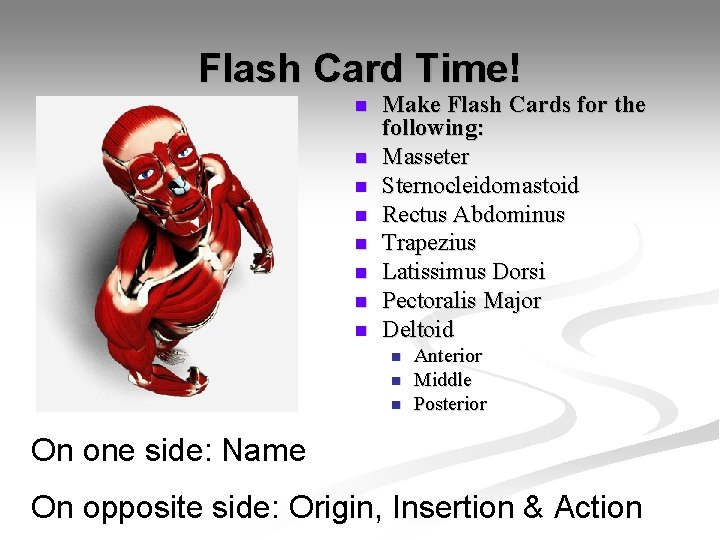 Flash Card Time!

- Make Flash Cards for the following:
- Masseter
- Sternocleidomastoid
- Rectus Abdominus
- Trapezius
- Latissimus Dorsi
- Pectoralis Major
- Deltoid
  - Anterior
  - Middle
  - Posterior

On one side: Name

On opposite side: Origin, Insertion & Action